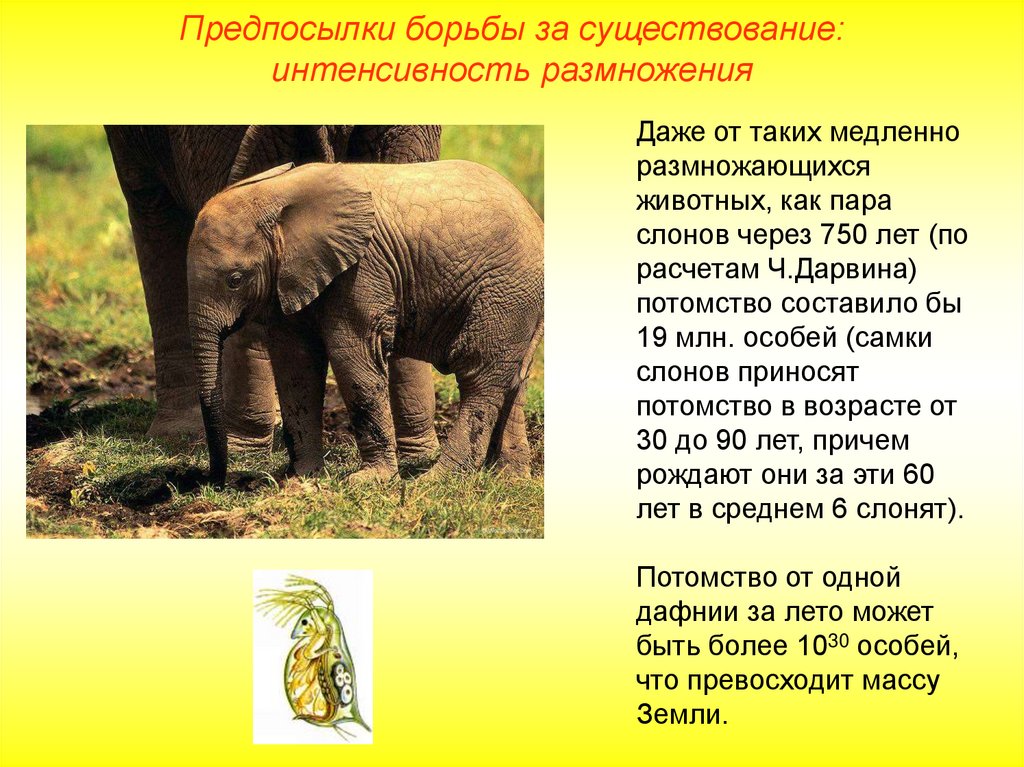 Предпосылки борьбы за существование: интенсивность размножения

Даже от таких медленно размножающихся животных, как пара слонов через 750 лет (по расчетам Ч.Дарвина) потомство составило бы 19 млн. особей (самки слонов приносят потомство в возрасте от 30 до 90 лет, причем рождают они за эти 60 лет в среднем 6 слонят).

Потомство от одной дафнии за лето может быть более $10^{30}$ особей, что превосходит массу Земли.